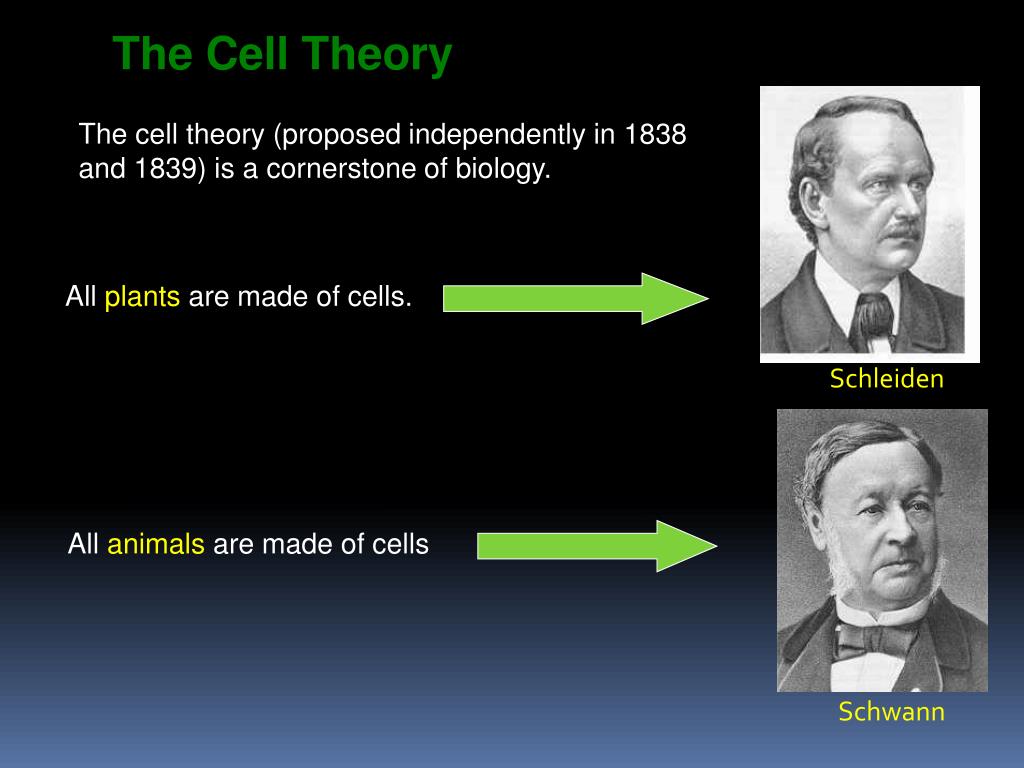 The Cell Theory

The cell theory (proposed independently in 1838 and 1839) is a cornerstone of biology.

All plants are made of cells.

Schleiden

All animals are made of cells

Schwann